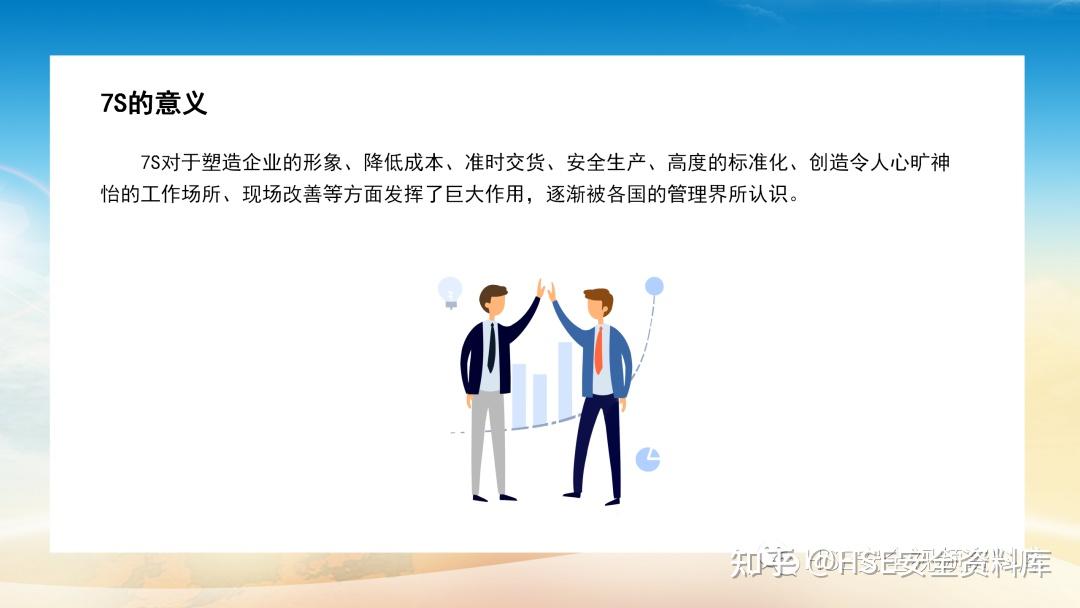 7S的意义

7S对于塑造企业的形象、降低成本、准时交货、安全生产、高度的标准化、创造令人心旷神怡的工作场所、现场改善等方面发挥了巨大作用，逐渐被各国的管理界所认识。

知乎 @HSE安全资料库